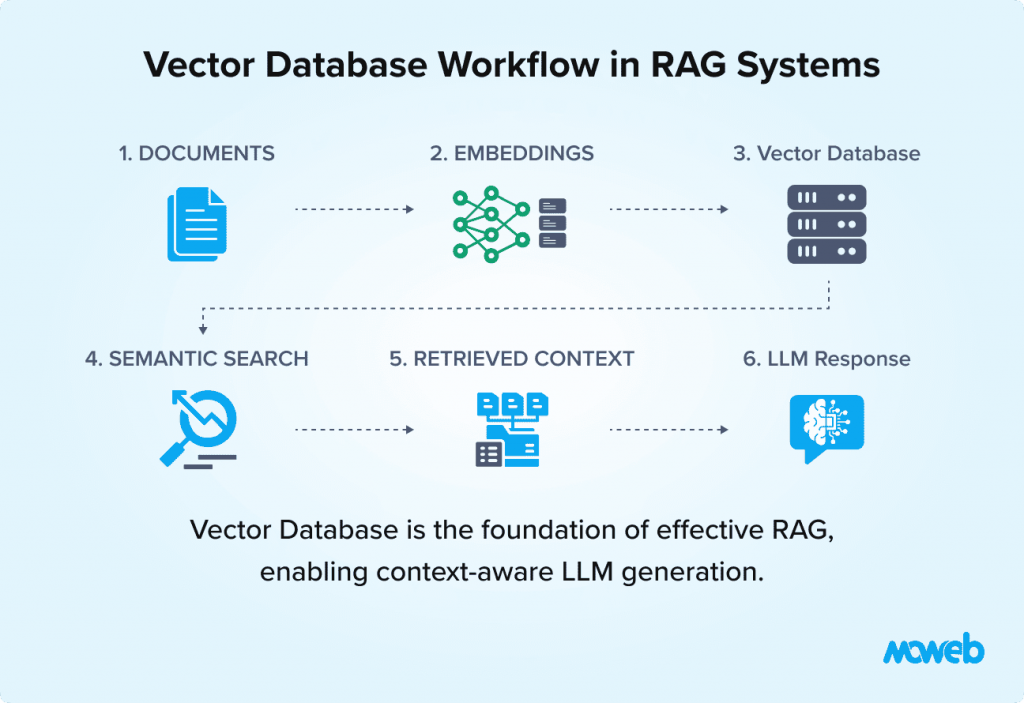 Vector Database Workflow in RAG Systems

1. DOCUMENTS

2. EMBEDDINGS

3. Vector Database

4. SEMANTIC SEARCH

5. RETRIEVED CONTEXT

6. LLM Response

Vector Database is the foundation of effective RAG, enabling context-aware LLM generation.

moweb